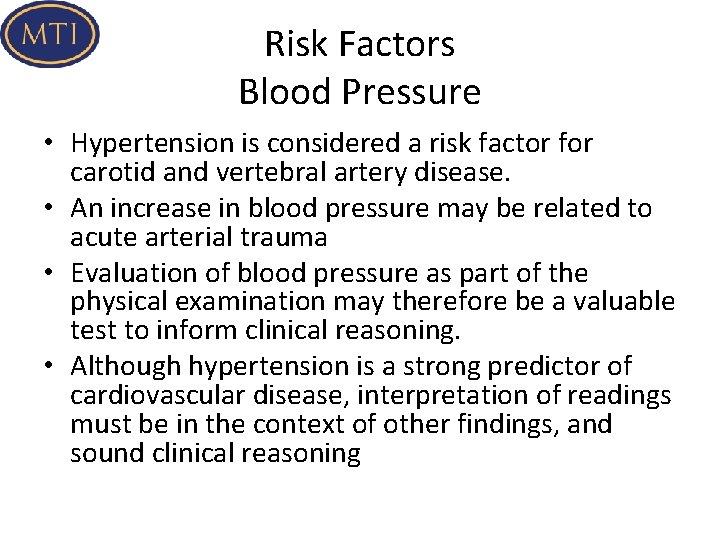 MTI

Risk Factors
Blood Pressure

• Hypertension is considered a risk factor for carotid and vertebral artery disease.
• An increase in blood pressure may be related to acute arterial trauma
• Evaluation of blood pressure as part of the physical examination may therefore be a valuable test to inform clinical reasoning.
• Although hypertension is a strong predictor of cardiovascular disease, interpretation of readings must be in the context of other findings, and sound clinical reasoning